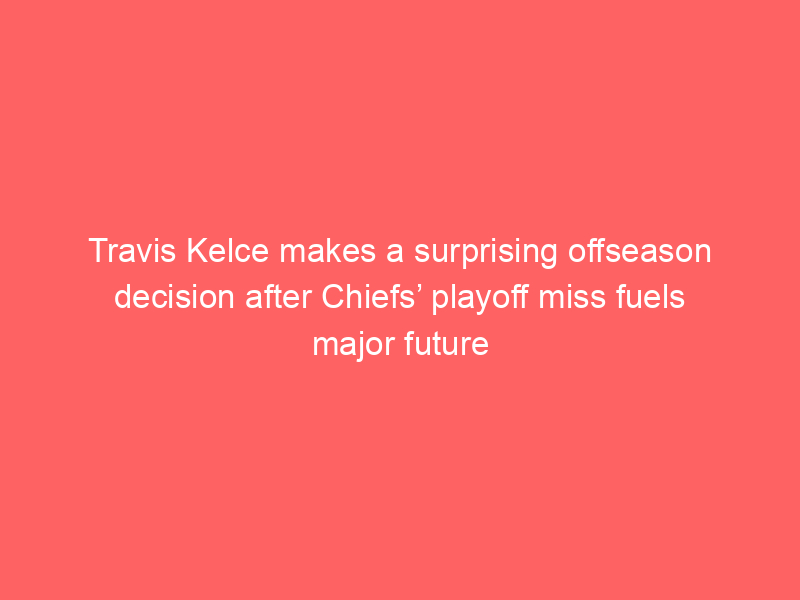 Travis Kelce makes a surprising offseason decision after Chiefs’ playoff miss fuels major future